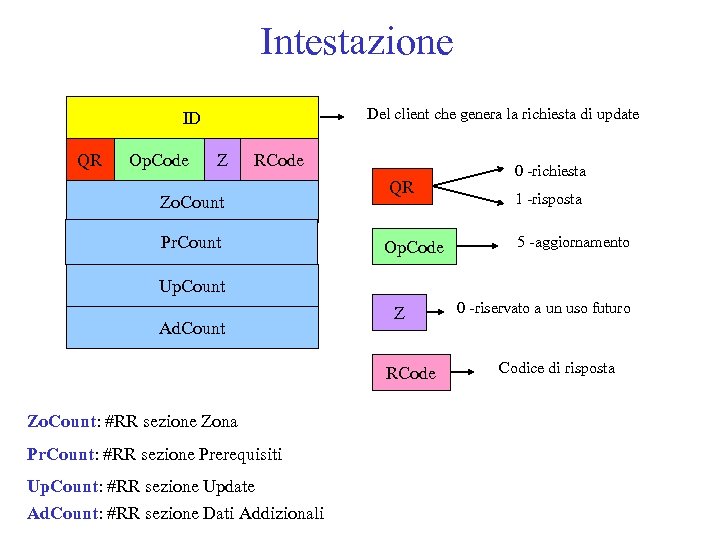 Intestazione

ID
QR OpCode Z RCode
ZoCount
PrCount
UpCount
AdCount

Del client che genera la richiesta di update

QR
0 -richiesta
1 -risposta

OpCode
5 -aggiornamento

Z
0 -riservato a un uso futuro

RCode
Codice di risposta

ZoCount: #RR sezione Zona

PrCount: #RR sezione Prerequisiti

UpCount: #RR sezione Update

AdCount: #RR sezione Dati Addizionali